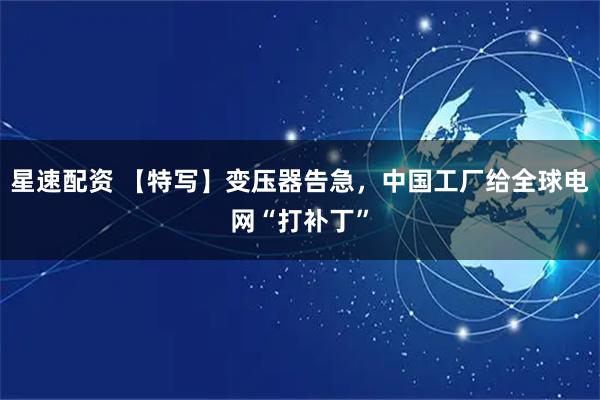 星速配资 【特写】变压器告急，中国工厂给全球电网“打补丁”